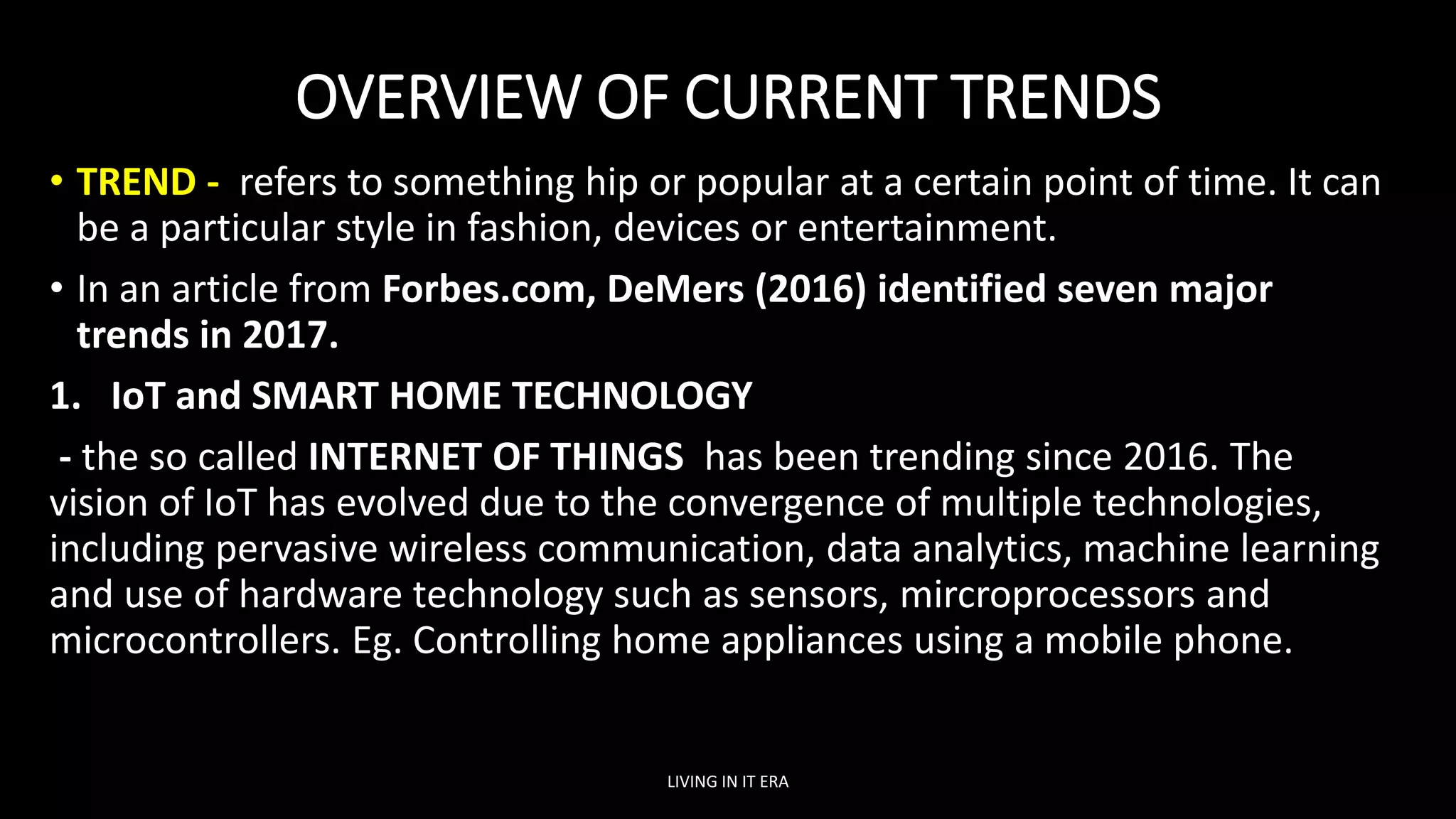 OVERVIEW OF CURRENT TRENDS

• TREND - refers to something hip or popular at a certain point of time. It can be a particular style in fashion, devices or entertainment.

• In an article from Forbes.com, DeMers (2016) identified seven major trends in 2017.

1. IoT and SMART HOME TECHNOLOGY

- the so called INTERNET OF THINGS has been trending since 2016. The vision of IoT has evolved due to the convergence of multiple technologies, including pervasive wireless communication, data analytics, machine learning and use of hardware technology such as sensors, mircroprocessors and microcontrollers. Eg. Controlling home appliances using a mobile phone.

LIVING IN IT ERA